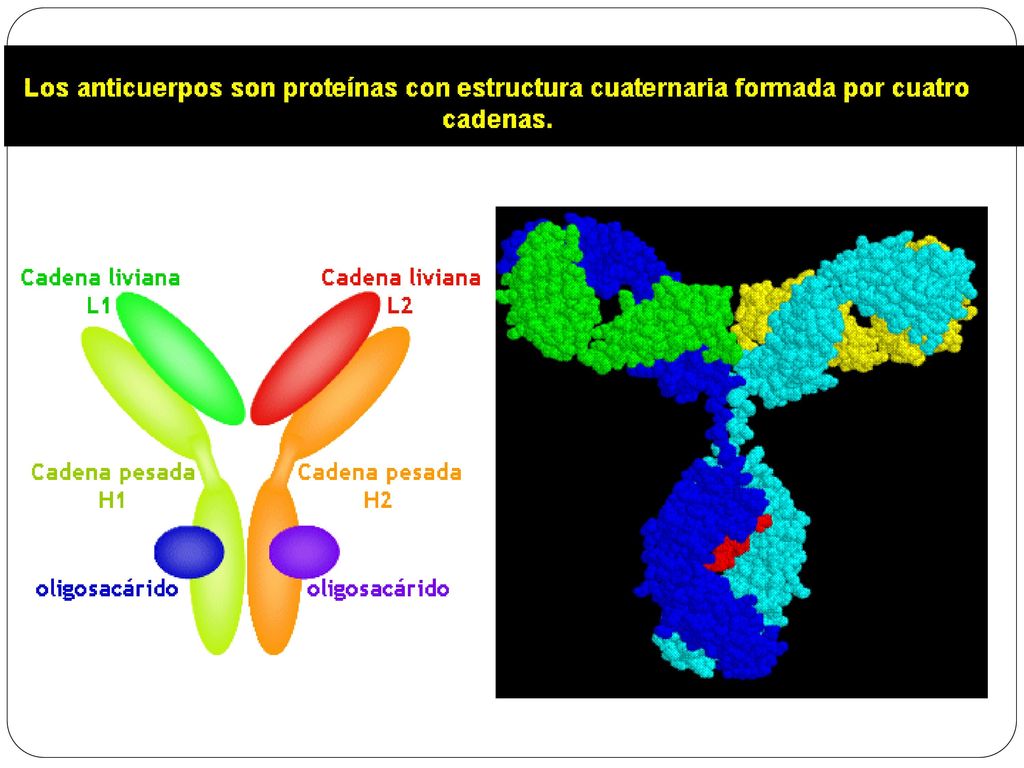 Los anticuerpos son proteínas con estructura cuaternaria formada por cuatro cadenas.

Cadena liviana
L1

Cadena liviana
L2

Cadena pesada
H1

Cadena pesada
H2

oligosacárido

oligosacárido